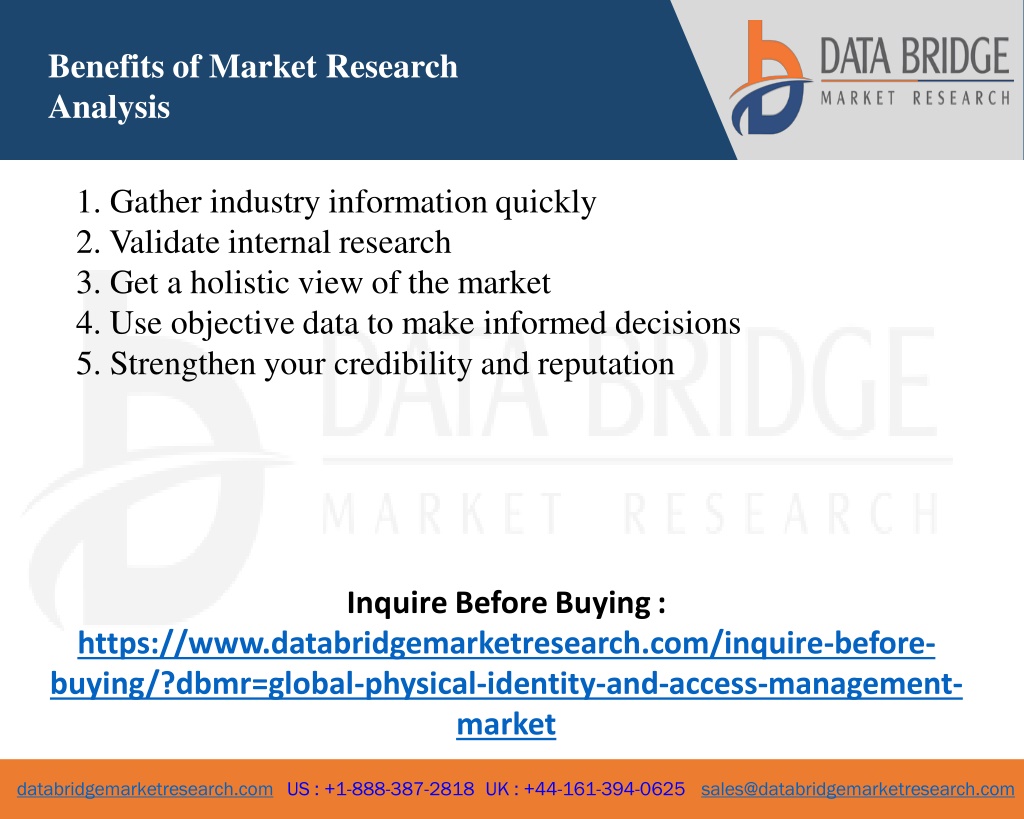 Benefits of Market Research Analysis

DATA BRIDGE
MARKET RESEARCH

1. Gather industry information quickly
2. Validate internal research
3. Get a holistic view of the market
4. Use objective data to make informed decisions
5. Strengthen your credibility and reputation

DATA BRIDGE
MARKET RESEARCH

Inquire Before Buying :
https://www.databridgemarketresearch.com/inquire-before-buying/?dbmr=global-physical-identity-and-access-management-market

databridgemarketresearch.com US : +1-888-387-2818 UK : +44-161-394-0625 sales@databridgemarketresearch.com